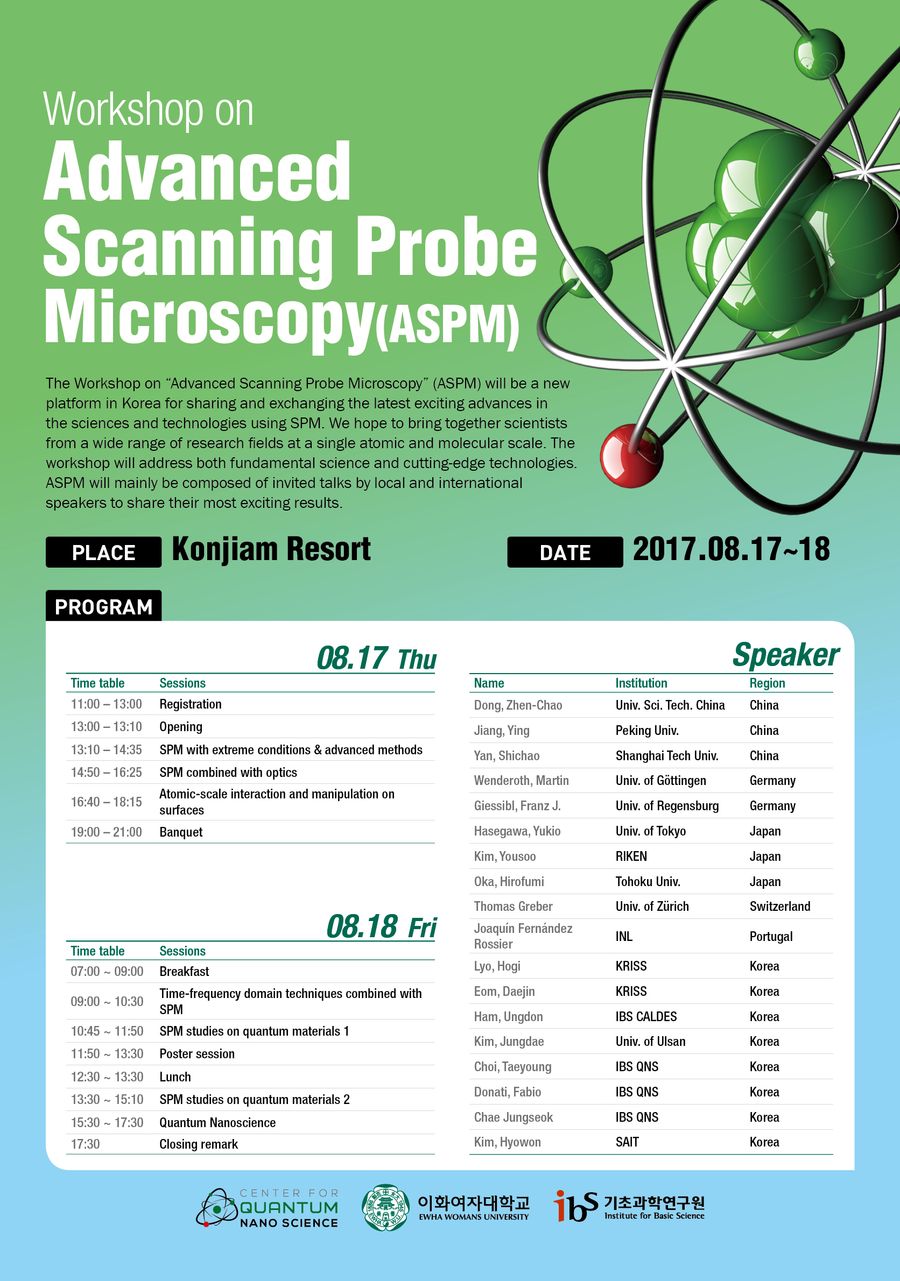 Workshop on
Advanced Scanning Probe Microscopy(ASPM)

The Workshop on "Advanced Scanning Probe Microscopy" (ASPM) will be a new platform in Korea for sharing and exchanging the latest exciting advances in the sciences and technologies using SPM. We hope to bring together scientists from a wide range of research fields at a single atomic and molecular scale. The workshop will address both fundamental science and cutting-edge technologies. ASPM will mainly be composed of invited talks by local and international speakers to share their most exciting results.

PLACE Konjiam Resort

DATE 2017.08.17~18

PROGRAM

08.17 Thu

| Time table | Sessions |
|---|---|
| 11:00 – 13:00 | Registration |
| 13:00 – 13:10 | Opening |
| 13:10 – 14:35 | SPM with extreme conditions & advanced methods |
| 14:50 – 16:25 | SPM combined with optics |
| 16:40 – 18:15 | Atomic-scale interaction and manipulation on surfaces |
| 19:00 – 21:00 | Banquet |

08.18 Fri

| Time table | Sessions |
|---|---|
| 07:00 ~ 09:00 | Breakfast |
| 09:00 ~ 10:30 | Time-frequency domain techniques combined with SPM |
| 10:45 ~ 11:50 | SPM studies on quantum materials 1 |
| 11:50 ~ 13:30 | Poster session |
| 12:30 ~ 13:30 | Lunch |
| 13:30 ~ 15:10 | SPM studies on quantum materials 2 |
| 15:30 ~ 17:30 | Quantum Nanoscience |
| 17:30 | Closing remark |

Speaker

| Name | Institution | Region |
|---|---|---|
| Dong, Zhen-Chao | Univ. Sci. Tech. China | China |
| Jiang, Ying | Peking Univ. | China |
| Yan, Shichao | Shanghai Tech Univ. | China |
| Wenderoth, Martin | Univ. of Göttingen | Germany |
| Giessibl, Franz J. | Univ. of Regensburg | Germany |
| Hasegawa, Yukio | Univ. of Tokyo | Japan |
| Kim, Yousoo | RIKEN | Japan |
| Oka, Hirofumi | Tohoku Univ. | Japan |
| Thomas Greber | Univ. of Zürich | Switzerland |
| Joaquín Fernández Rossier | INL | Portugal |
| Lyo, Hogi | KRISS | Korea |
| Eom, Daejin | KRISS | Korea |
| Ham, Ungdon | IBS CALDES | Korea |
| Kim, Jungdae | Univ. of Ulsan | Korea |
| Choi, Taeyoung | IBS QNS | Korea |
| Donati, Fabio | IBS QNS | Korea |
| Chae Jungseok | IBS QNS | Korea |
| Kim, Hyowon | SAIT | Korea |

CENTER FOR QUANTUM NANO SCIENCE
이화여자대학교 EWHA WOMANS UNIVERSITY
ibs 기초과학연구원 Institute for Basic Science